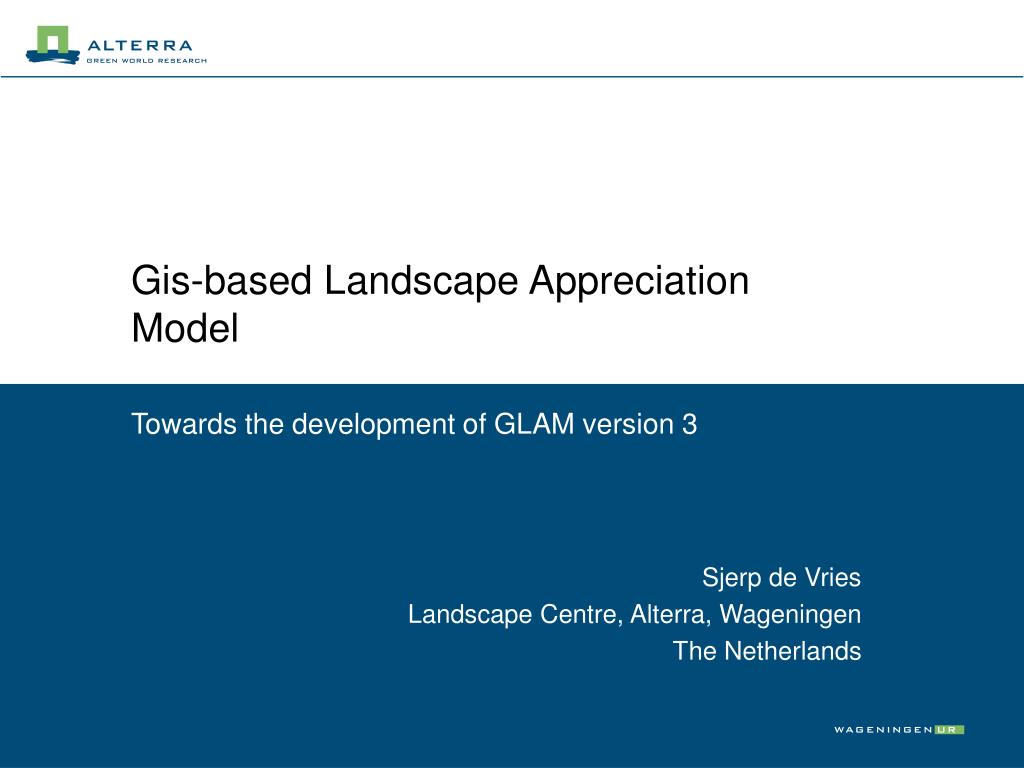 ALTERRA
GREEN WORLD RESEARCH

Gis-based Landscape Appreciation Model

Towards the development of GLAM version 3

Sjerp de Vries
Landscape Centre, Alterra, Wageningen
The Netherlands

WAGENINGEN UR